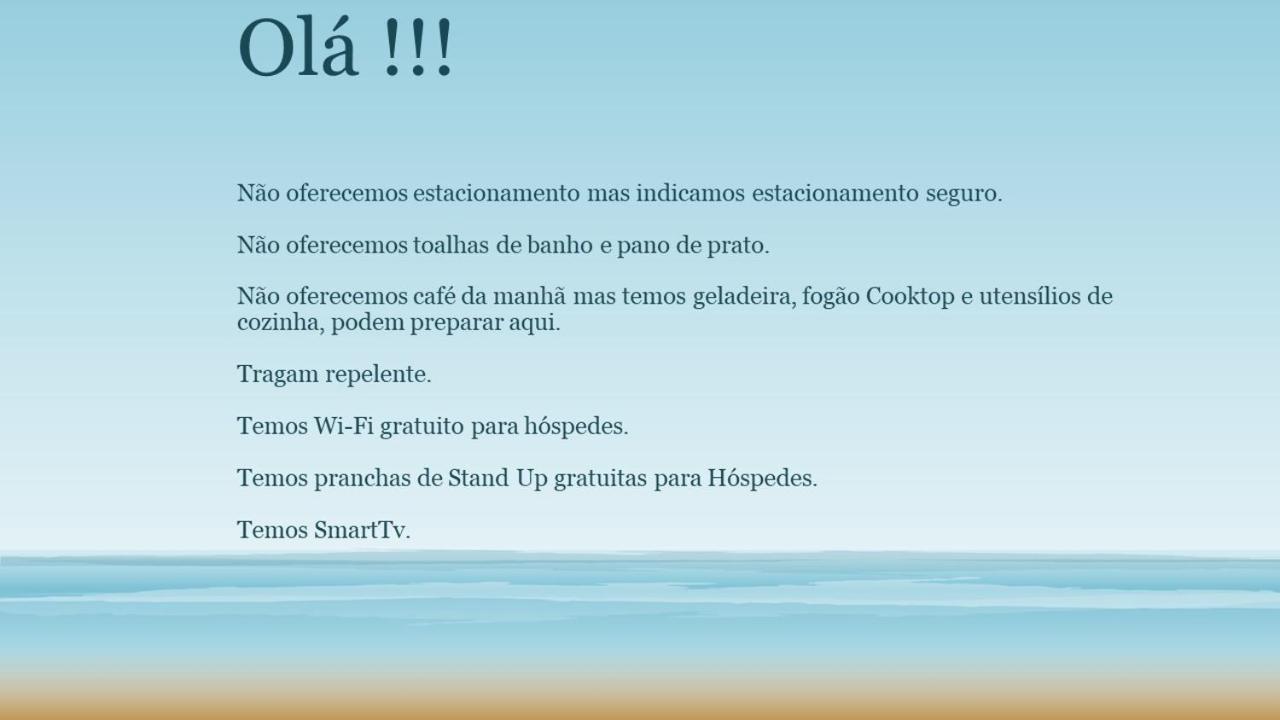 Olá !!!

Não oferecemos estacionamento mas indicamos estacionamento seguro.

Não oferecemos toalhas de banho e pano de prato.

Não oferecemos café da manhã mas temos geladeira, fogão Cooktop e utensílios de cozinha, podem preparar aqui.

Tragam repelente.

Temos Wi-Fi gratuito para hóspedes.

Temos pranchas de Stand Up gratuitas para Hóspedes.

Temos SmartTv.